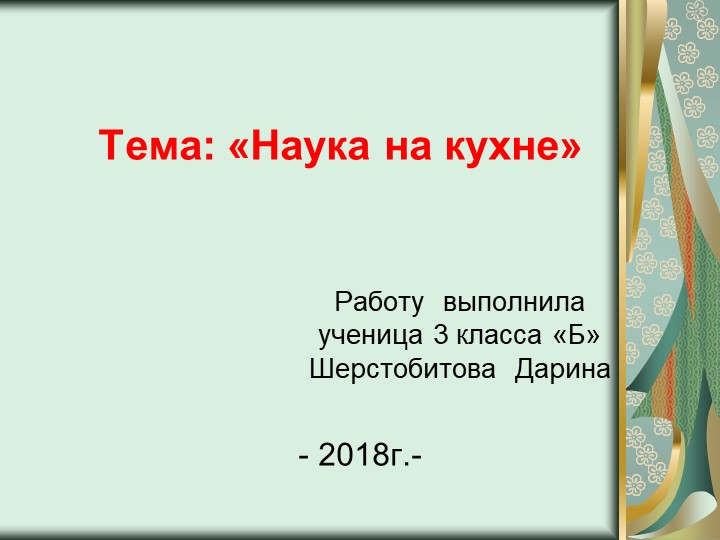 Тема: «Наука на кухне»

Работу выполнила ученица 3 класса «Б» Шерстобитова Дарина

- 2018г.-